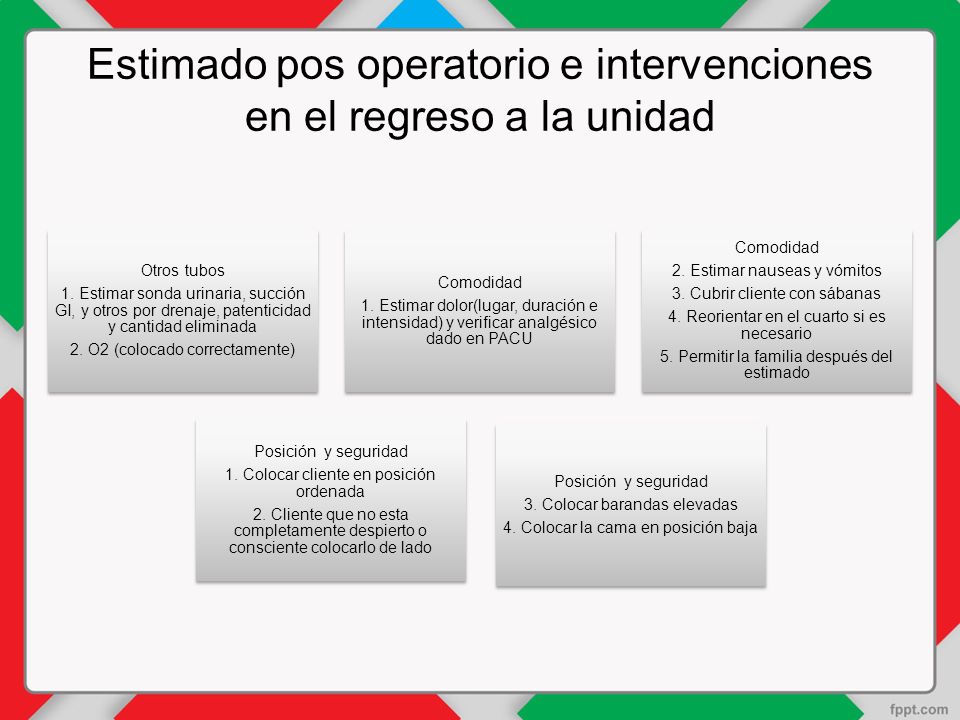 Estimado pos operatorio e intervenciones en el regreso a la unidad

Otros tubos
1. Estimar sonda urinaria, succión GI, y otros por drenaje, patenticidad y cantidad eliminada
2. O2 (colocado correctamente)

Comodidad
1. Estimar dolor(lugar, duración e intensidad) y verificar analgésico dado en PACU

Comodidad
2. Estimar nauseas y vómitos
3. Cubrir cliente con sábanas
4. Reorientar en el cuarto si es necesario
5. Permitir la familia después del estimado

Posición y seguridad
1. Colocar cliente en posición ordenada
2. Cliente que no esta completamente despierto o consciente colocarlo de lado

Posición y seguridad
3. Colocar barandas elevadas
4. Colocar la cama en posición baja

fppt.com